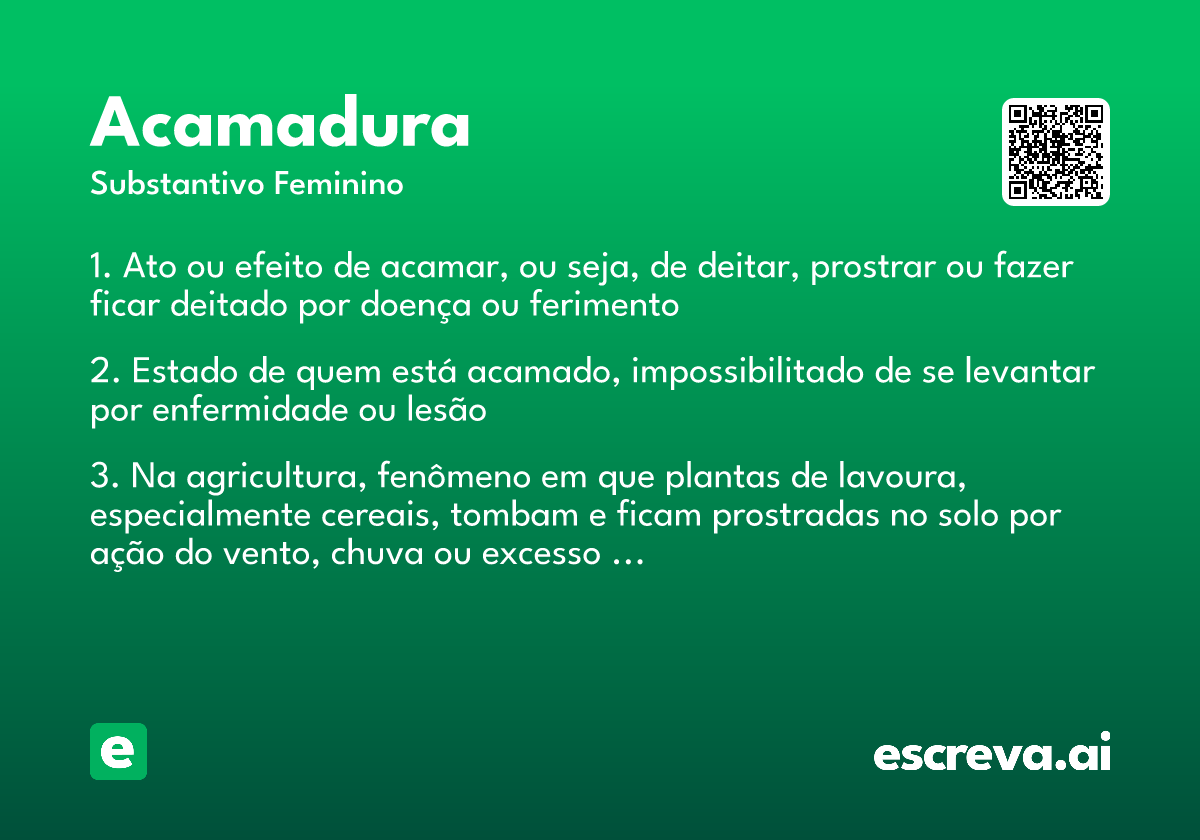 Acamadura

Substantivo Feminino

1. Ato ou efeito de acamar, ou seja, de deitar, prostrar ou fazer ficar deitado por doença ou ferimento

2. Estado de quem está acamado, impossibilitado de se levantar por enfermidade ou lesão

3. Na agricultura, fenômeno em que plantas de lavoura, especialmente cereais, tombam e ficam prostradas no solo por ação do vento, chuva ou excesso ...

e

escreva.ai